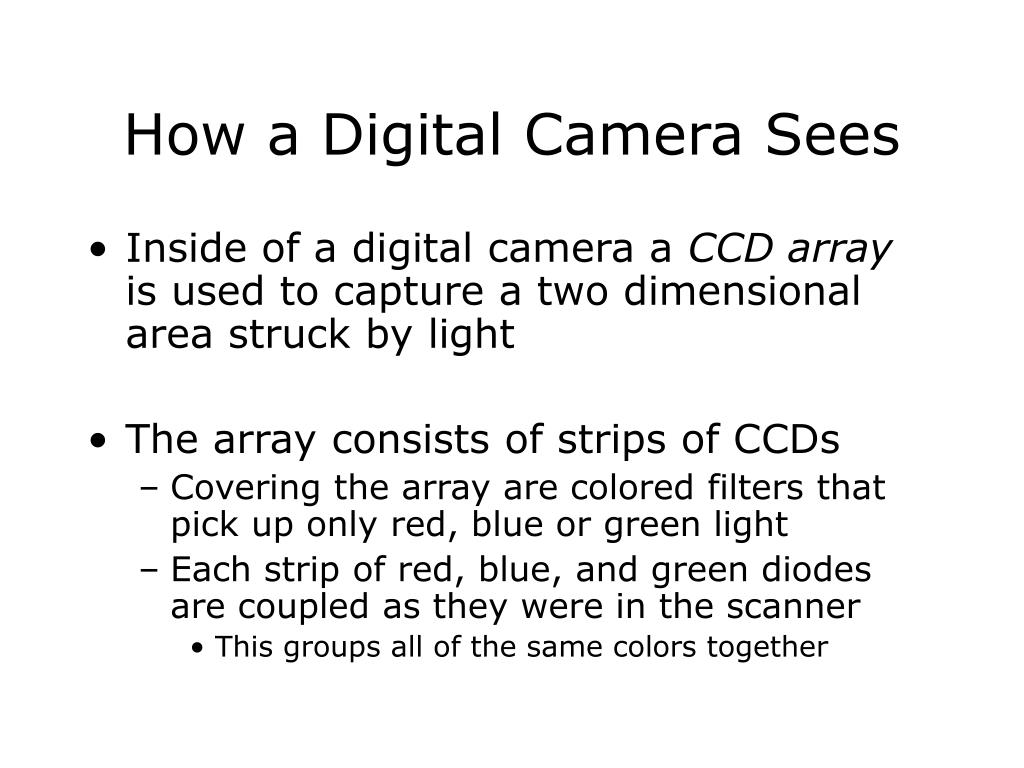 How a Digital Camera Sees

• Inside of a digital camera a CCD array is used to capture a two dimensional area struck by light

• The array consists of strips of CCDs
– Covering the array are colored filters that pick up only red, blue or green light
– Each strip of red, blue, and green diodes are coupled as they were in the scanner
• This groups all of the same colors together